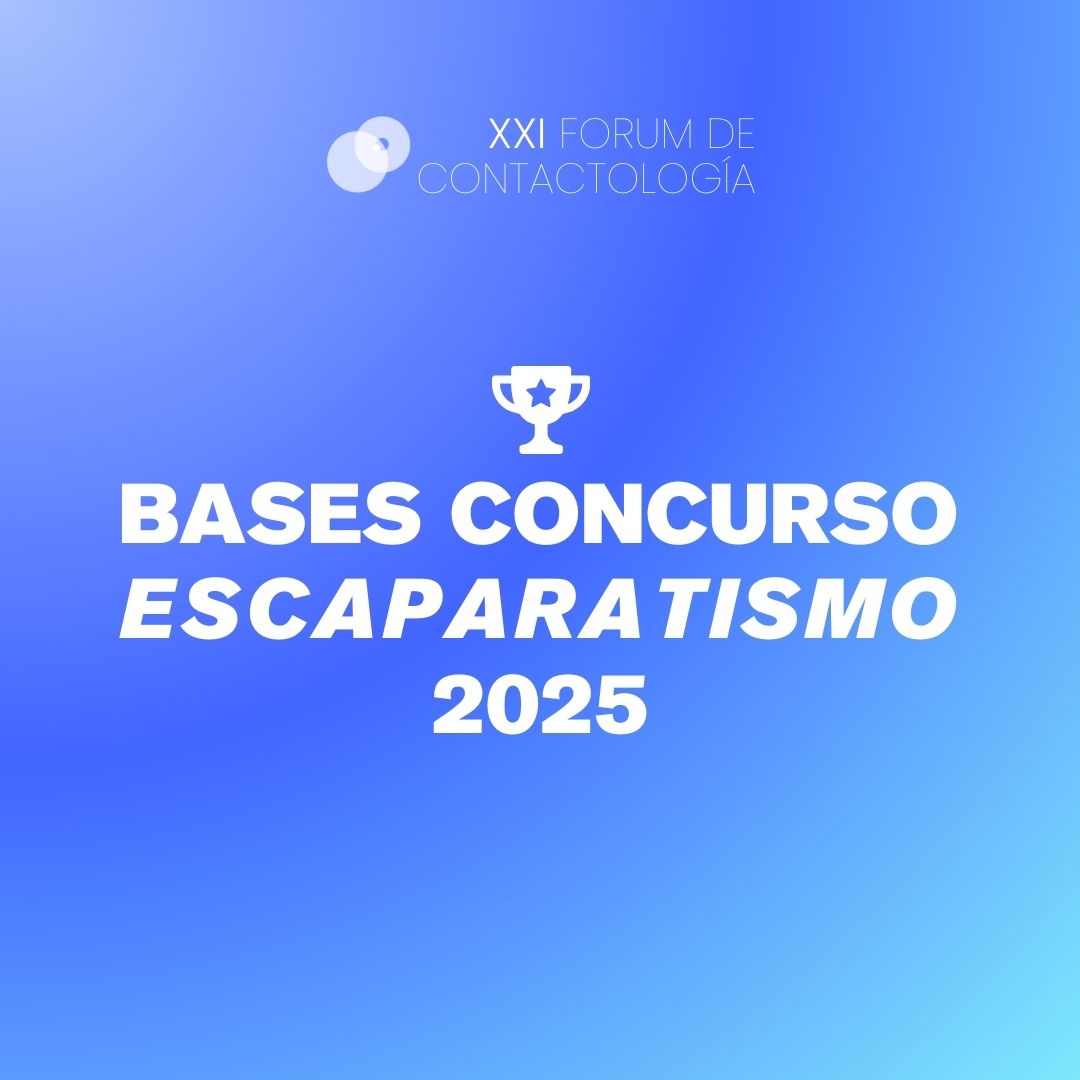 XXI FORUM DE CONTACTOLOGÍA

BASES CONCURSO
ESCAPARATISMO
2025